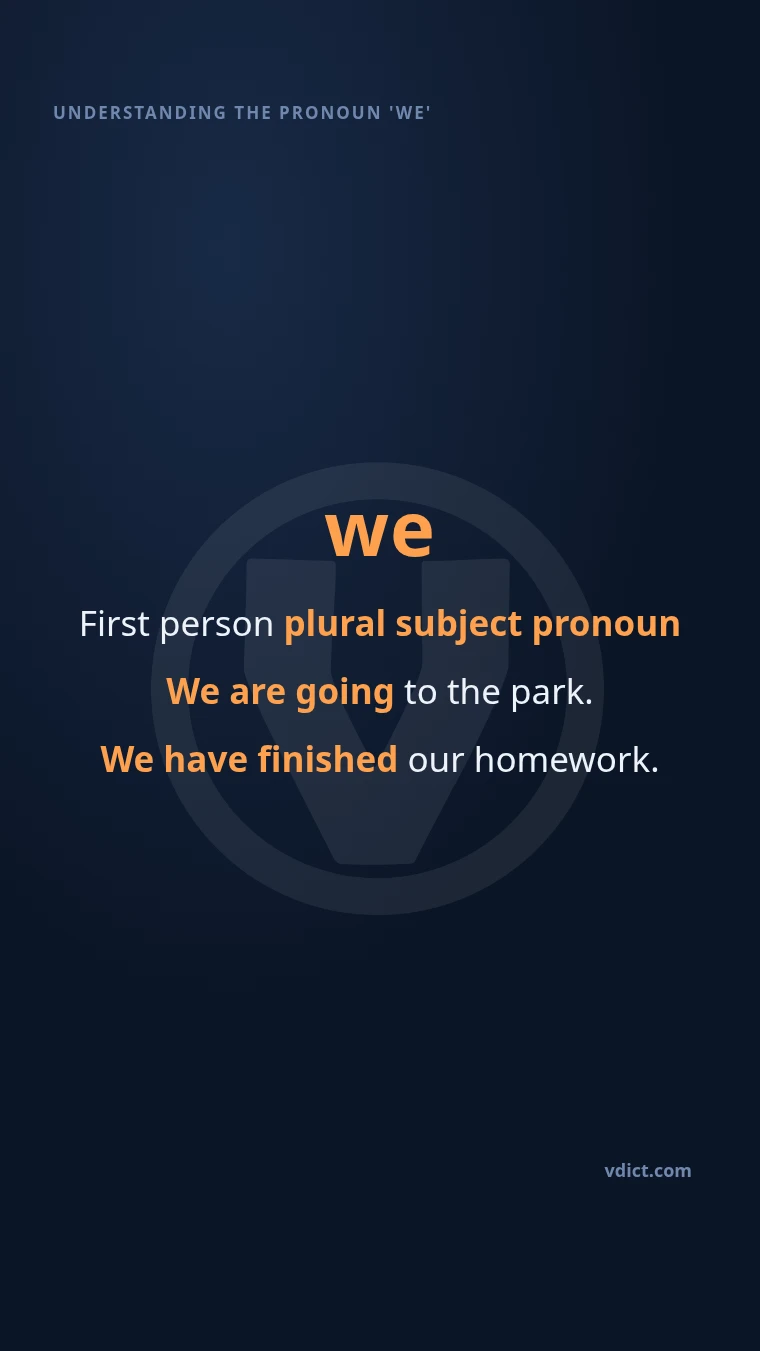 UNDERSTANDING THE PRONOUN 'WE'

we

First person plural subject pronoun

We are going to the park.

We have finished our homework.

vdict.com